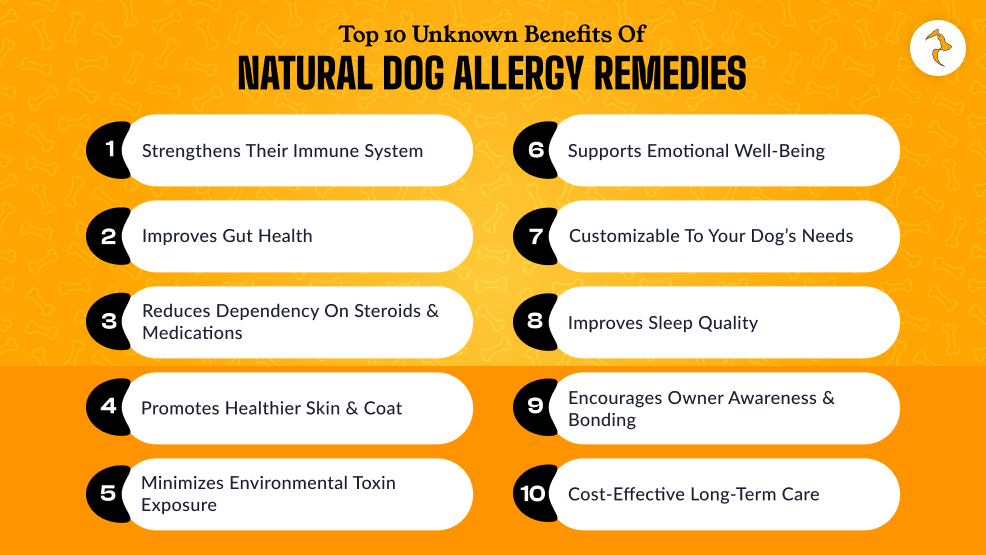 Top 10 Unknown Benefits Of
NATURAL DOG ALLERGY REMEDIES

1 Strengthens Their Immune System

2 Improves Gut Health

3 Reduces Dependency On Steroids & Medications

4 Promotes Healthier Skin & Coat

5 Minimizes Environmental Toxin Exposure

6 Supports Emotional Well-Being

7 Customizable To Your Dog's Needs

8 Improves Sleep Quality

9 Encourages Owner Awareness & Bonding

10 Cost-Effective Long-Term Care